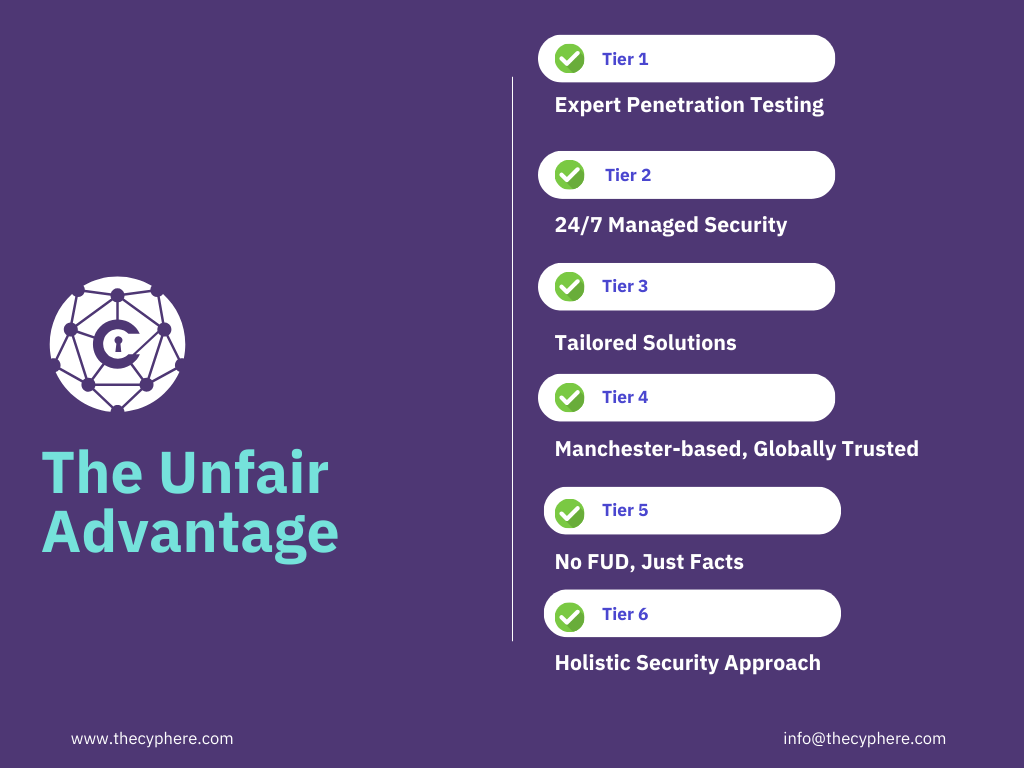 The Unfair Advantage

Tier 1

Expert Penetration Testing

Tier 2

24/7 Managed Security

Tier 3

Tailored Solutions

Tier 4

Manchester-based, Globally Trusted

Tier 5

No FUD, Just Facts

Tier 6

Holistic Security Approach

www.thecyphere.com

info@thecyphere.com